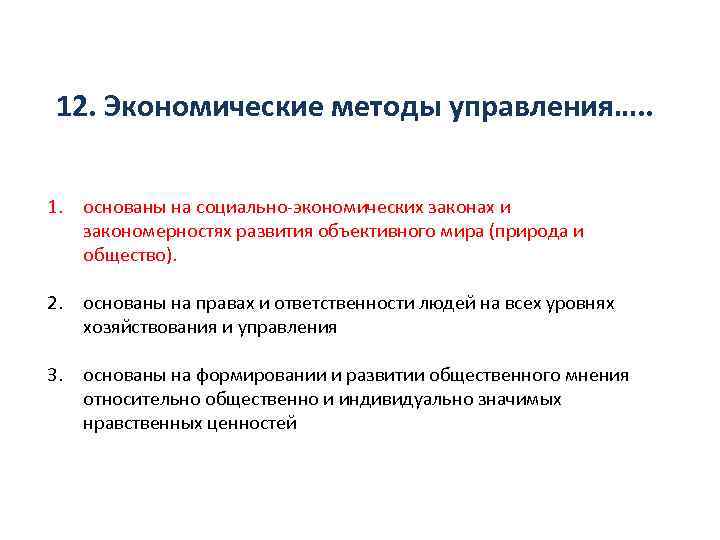 12. Экономические методы управления…..

1. основаны на социально-экономических законах и закономерностях развития объективного мира (природа и общество).

2. основаны на правах и ответственности людей на всех уровнях хозяйствования и управления

3. основаны на формировании и развитии общественного мнения относительно общественно и индивидуально значимых нравственных ценностей